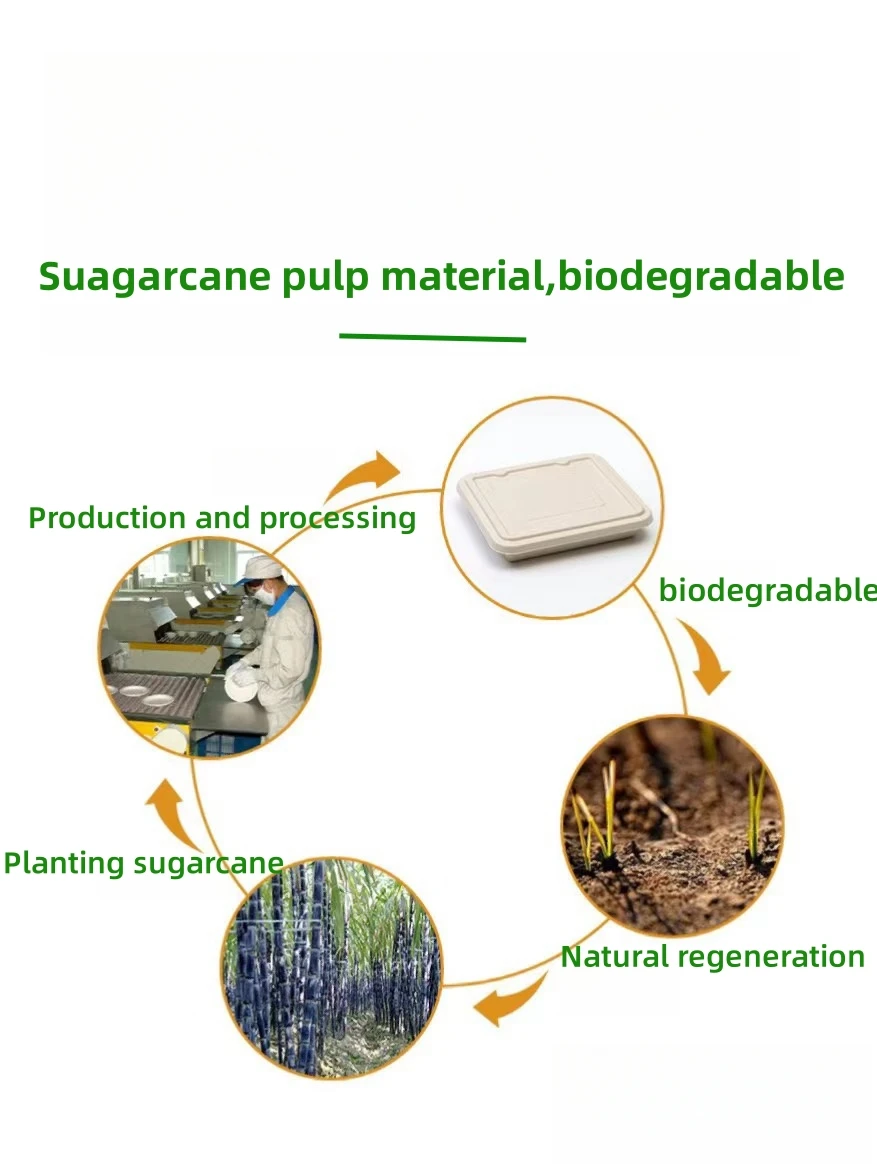 Suagarcane pulp material,biodegradable

Production and processing

biodegradable

Natural regeneration

Planting sugarcane